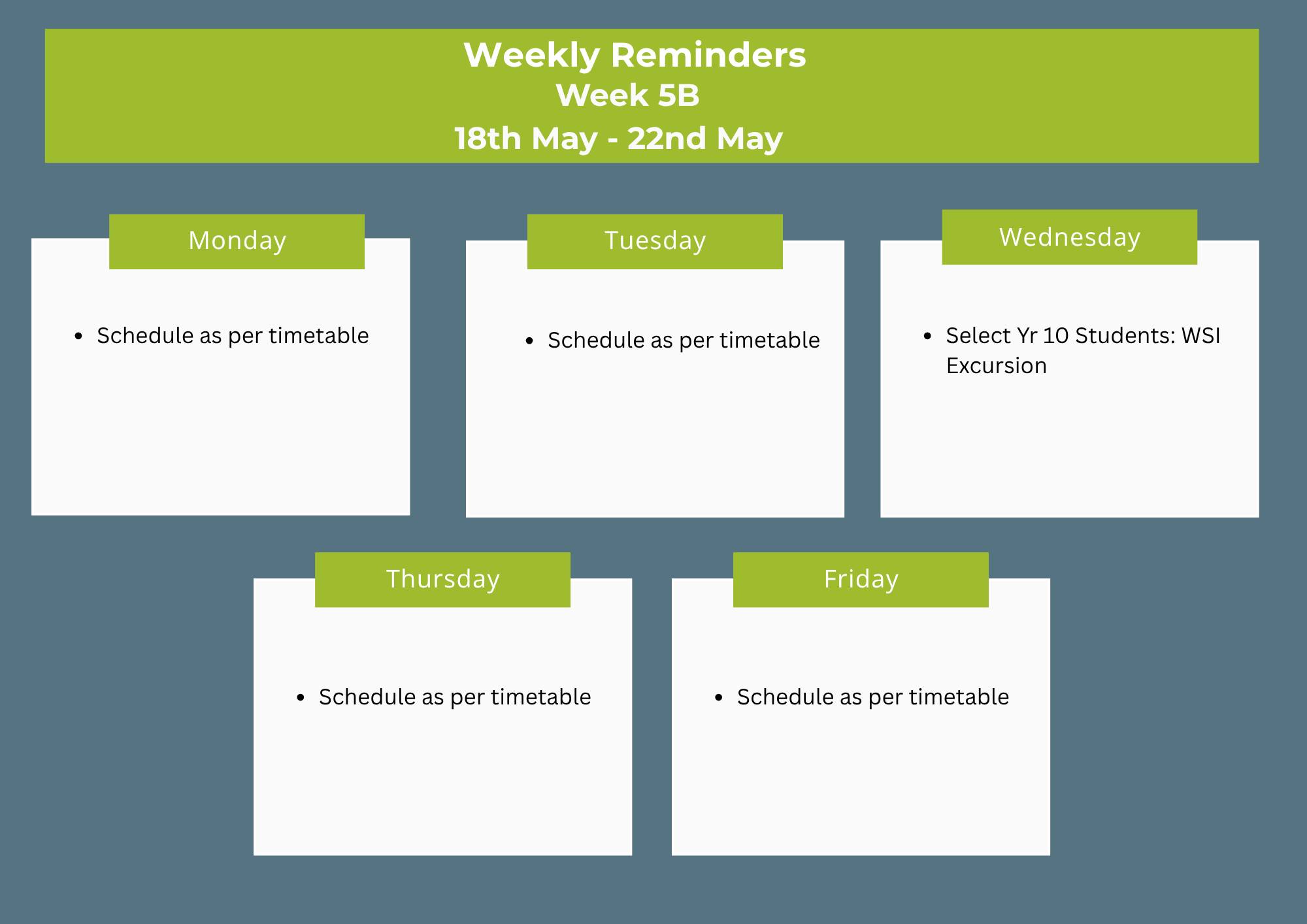 Weekly Reminders
Week 5B
18th May - 22nd May

Monday

- Schedule as per timetable

Tuesday

- Schedule as per timetable

Wednesday

- Select Yr 10 Students: WSI Excursion

Thursday

- Schedule as per timetable

Friday

- Schedule as per timetable